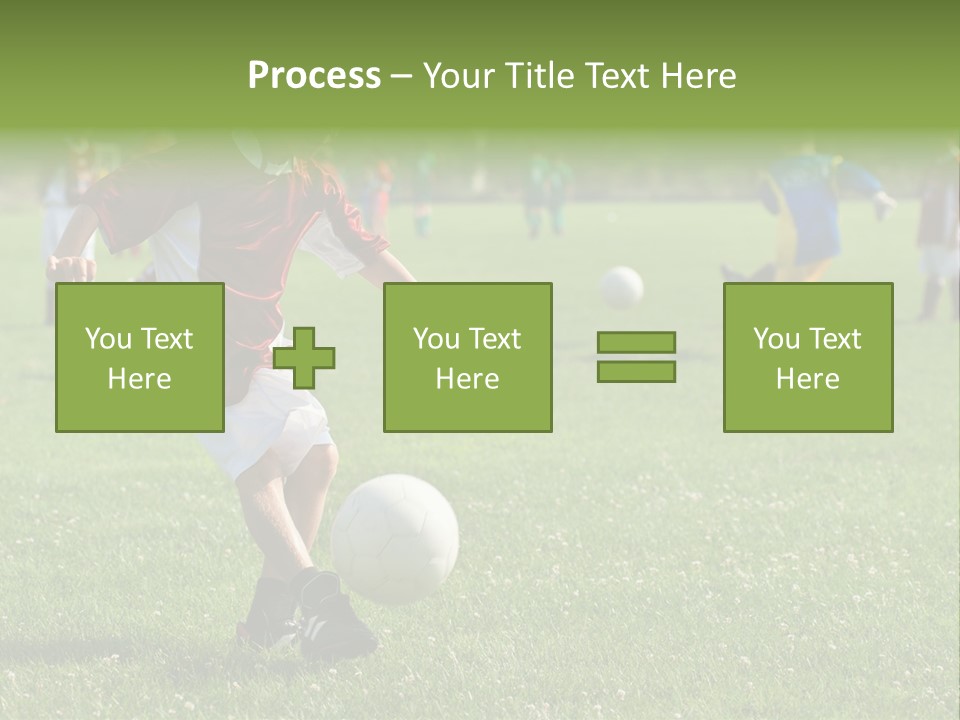 Process – Your Title Text Here

You Text Here

You Text Here

You Text Here